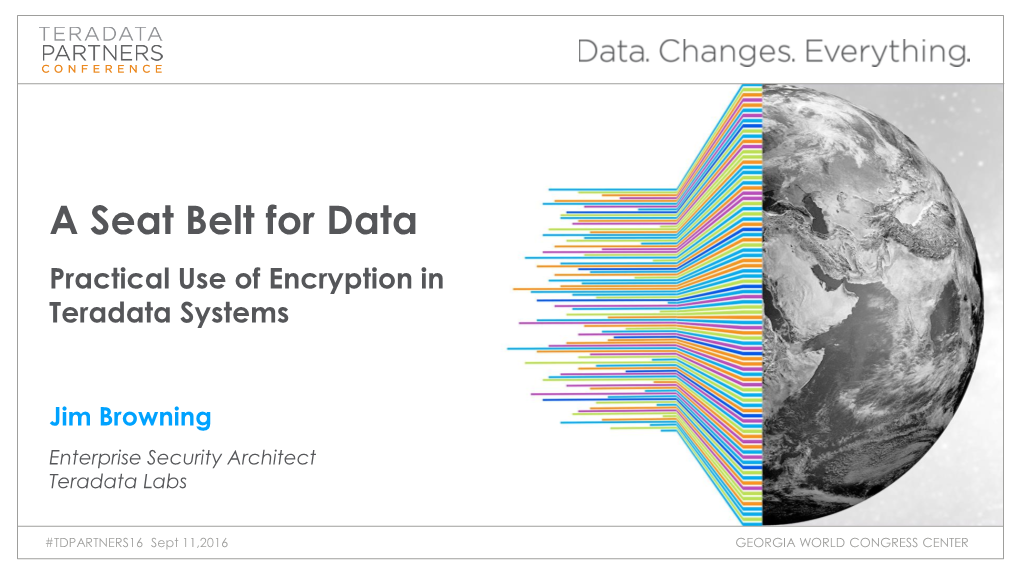 TERADATA
PARTNERS
CONFERENCE

Data. Changes. Everything.

A Seat Belt for Data

Practical Use of Encryption in Teradata Systems

Jim Browning

Enterprise Security Architect
Teradata Labs

#TDPARTNERS16 Sept 11,2016

GEORGIA WORLD CONGRESS CENTER